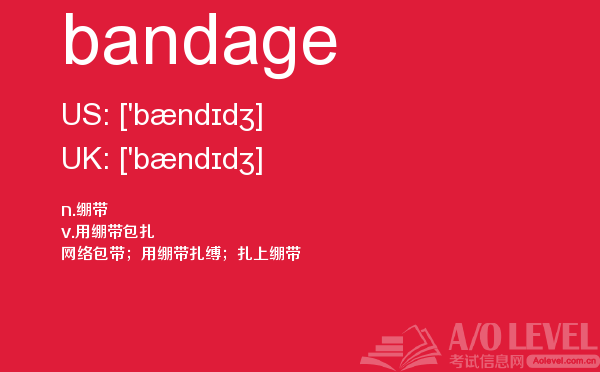 bandage

US: ['bændɪdʒ]

UK: ['bændɪdʒ]

n.绷带
v.用绷带包扎
网络包带；用绷带扎缚；扎上绷带

A/O LEVEL
考试信息网 Aolevel.com.cn